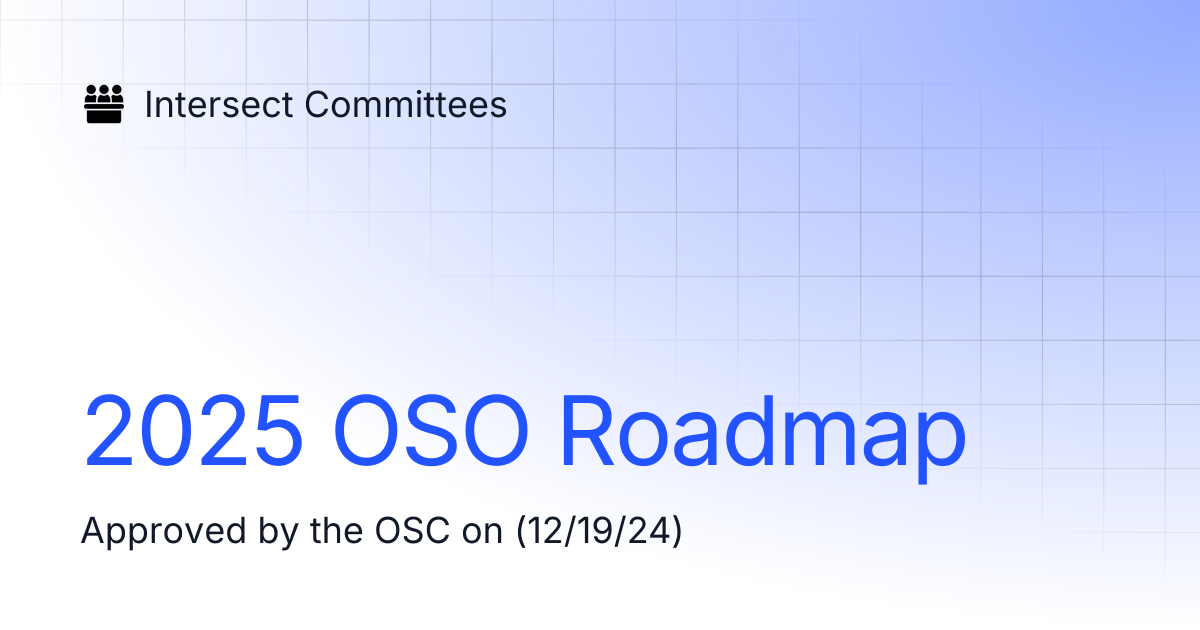 Intersect Committees

2025 OSO Roadmap

Approved by the OSC on (12/19/24)